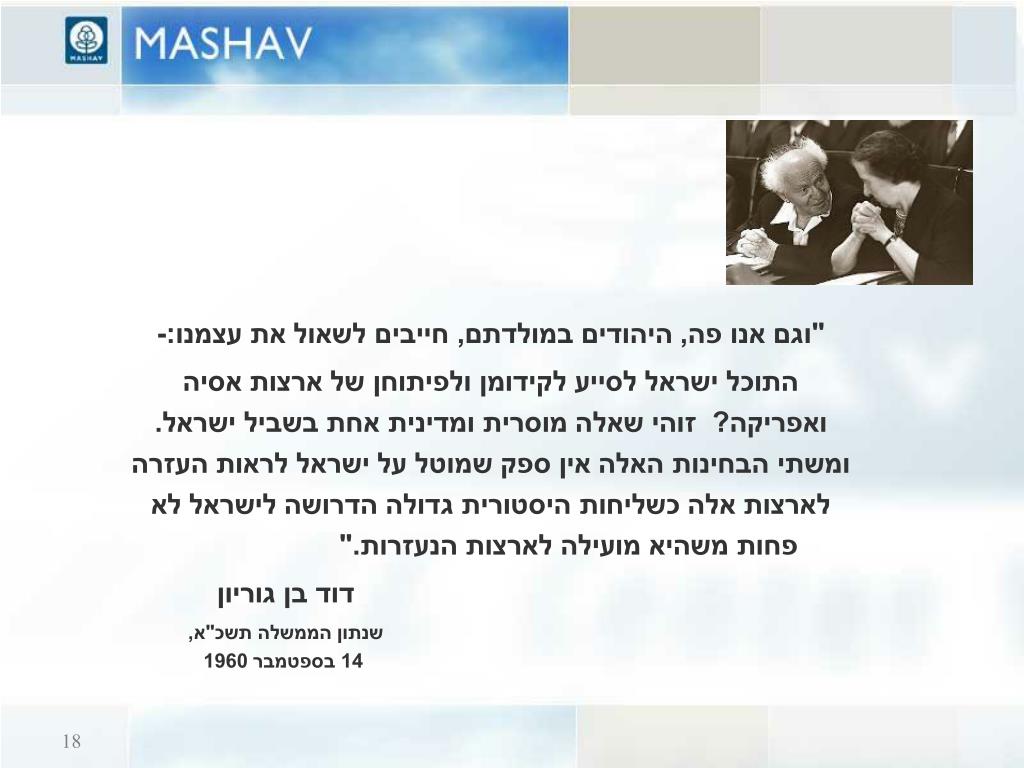 MASHAV

"וגם אנו פה, היהודים במולדתם, חייבים לשאול את עצמנו:- התוכל ישראל לסייע לקידומן ולפיתוחן של ארצות אסיה ואפריקה? זוהי שאלה מוסרית ומדינית אחת בשביל ישראל. ומשתי הבחינות האלה אין ספק שמוטל על ישראל לראות העזרה לארצות אלה כשליחות היסטורית גדולה הדרושה לישראל לא פחות משהיא מועילה לארצות הנעזרות."

דוד בן גוריון

שנתון הממשלה תשכ"א,
14 בספטמבר 1960

18